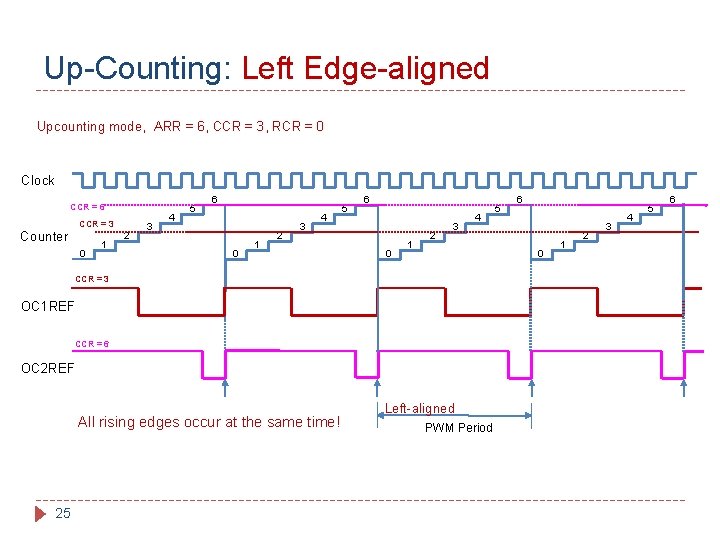 Up-Counting: Left Edge-aligned

Upcounting mode, ARR = 6, CCR = 3, RCR = 0

Clock

CCR = 6
CCR = 3
Counter

0 1 2 3 4 5 6
0 1 2 3 4 5 6
0 1 2 3 4 5 6
0 1 2 3 4 5 6

CCR = 3
OC1REF

CCR = 6
OC2REF

All rising edges occur at the same time!

Left-aligned
PWM Period

25